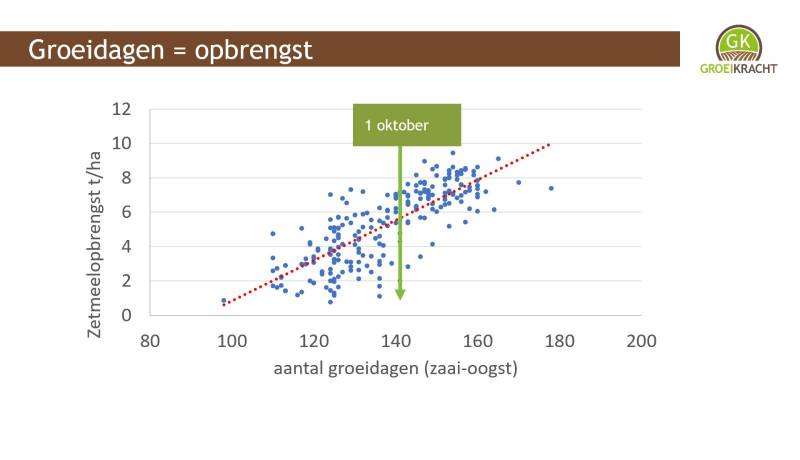 Groeidagen = opbrengst

GK
GROEIKRACHT

1 oktober

Zetmeelopbrengst t/ha

12
10
8
6
4
2
0

80 100 120 140 160 180 200

aantal groeidagen (zaai-oogst)